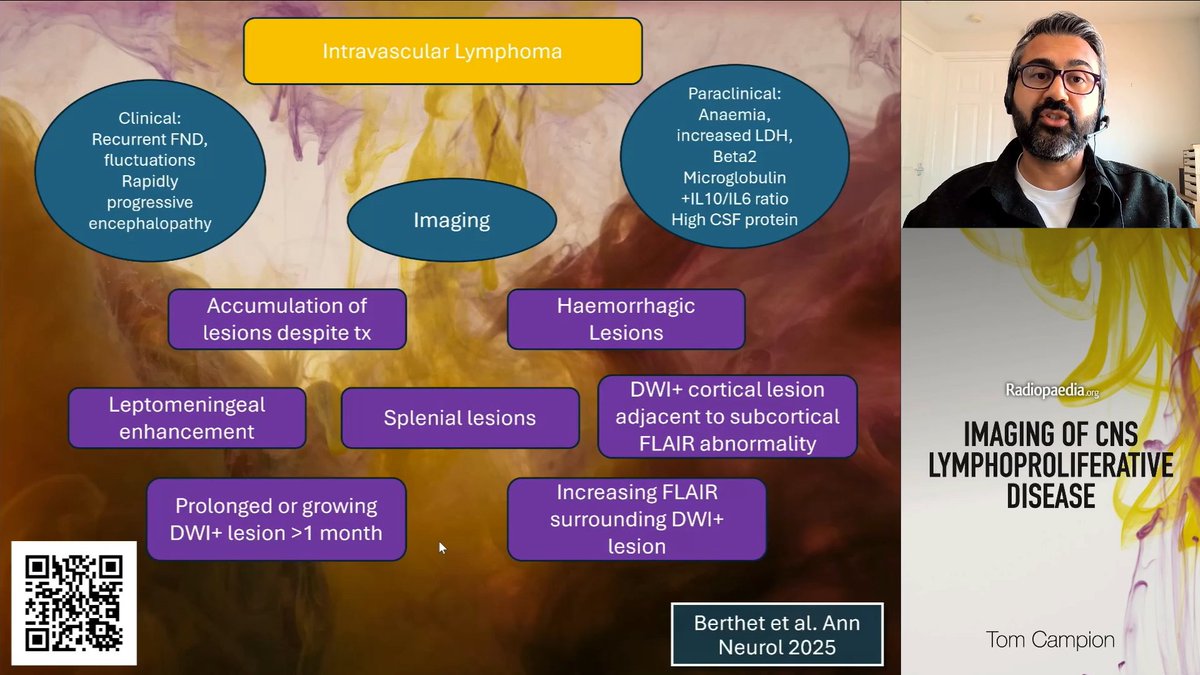 Intravascular Lymphoma

Clinical:
Recurrent FND,
fluctuations
Rapidly
progressive
encephalopathy

Imaging

Paraclinical:
Anaemia,
increased LDH,
Beta2
Microglobulin
+IL10/IL6 ratio
High CSF protein

Accumulation of lesions despite tx

Haemorrhagic Lesions

Leptomeningeal enhancement

Splenial lesions

DWI+ cortical lesion adjacent to subcortical FLAIR abnormality

Prolonged or growing DWI+ lesion >1 month

Increasing FLAIR surrounding DWI+ lesion

Berthet et al. Ann Neurol 2025

Radiopaedia.org

IMAGING OF CNS LYMPHOPROLIFERATIVE DISEASE

Tom Campion